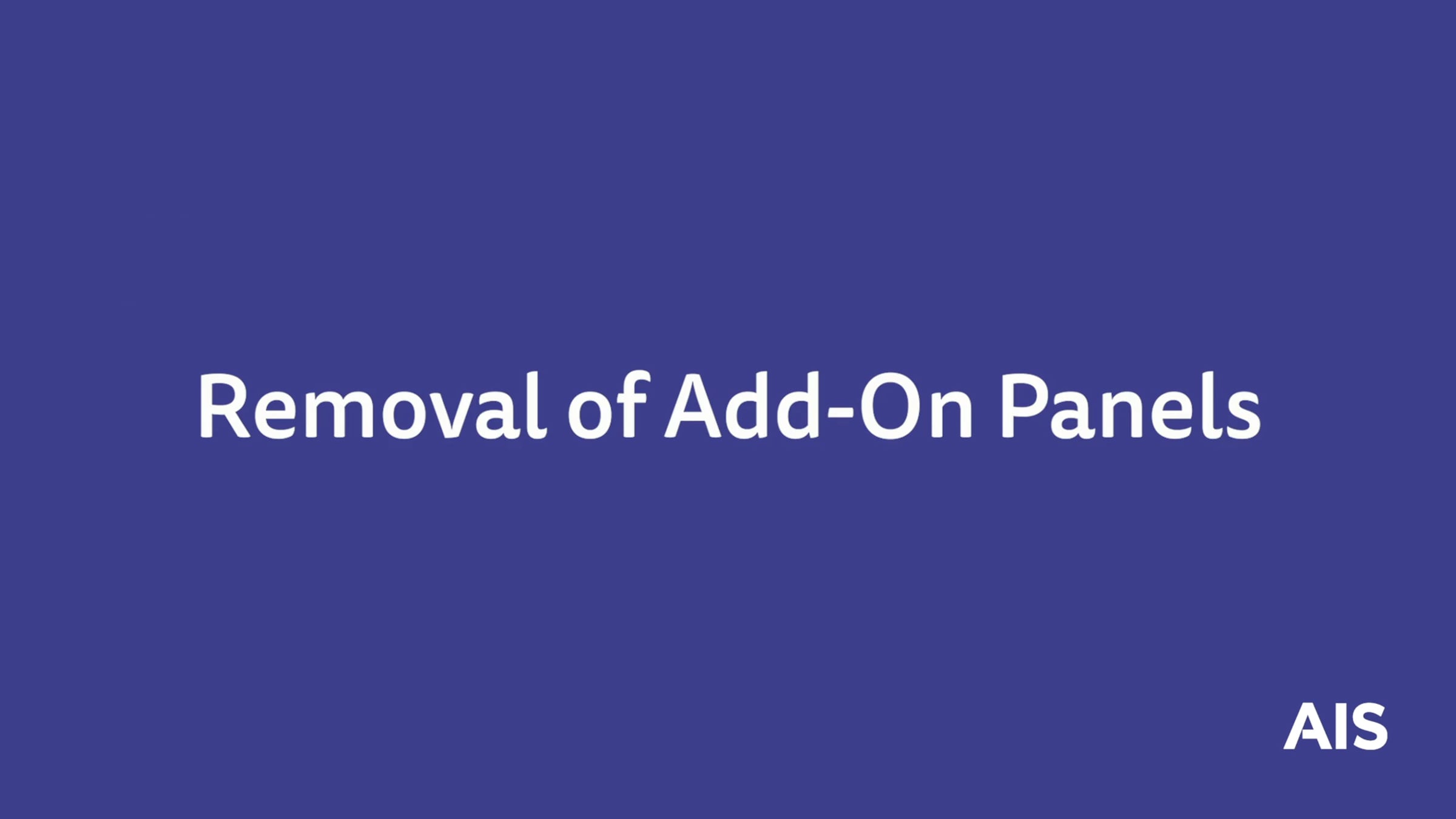 Removal of Add-On Panels

AIS